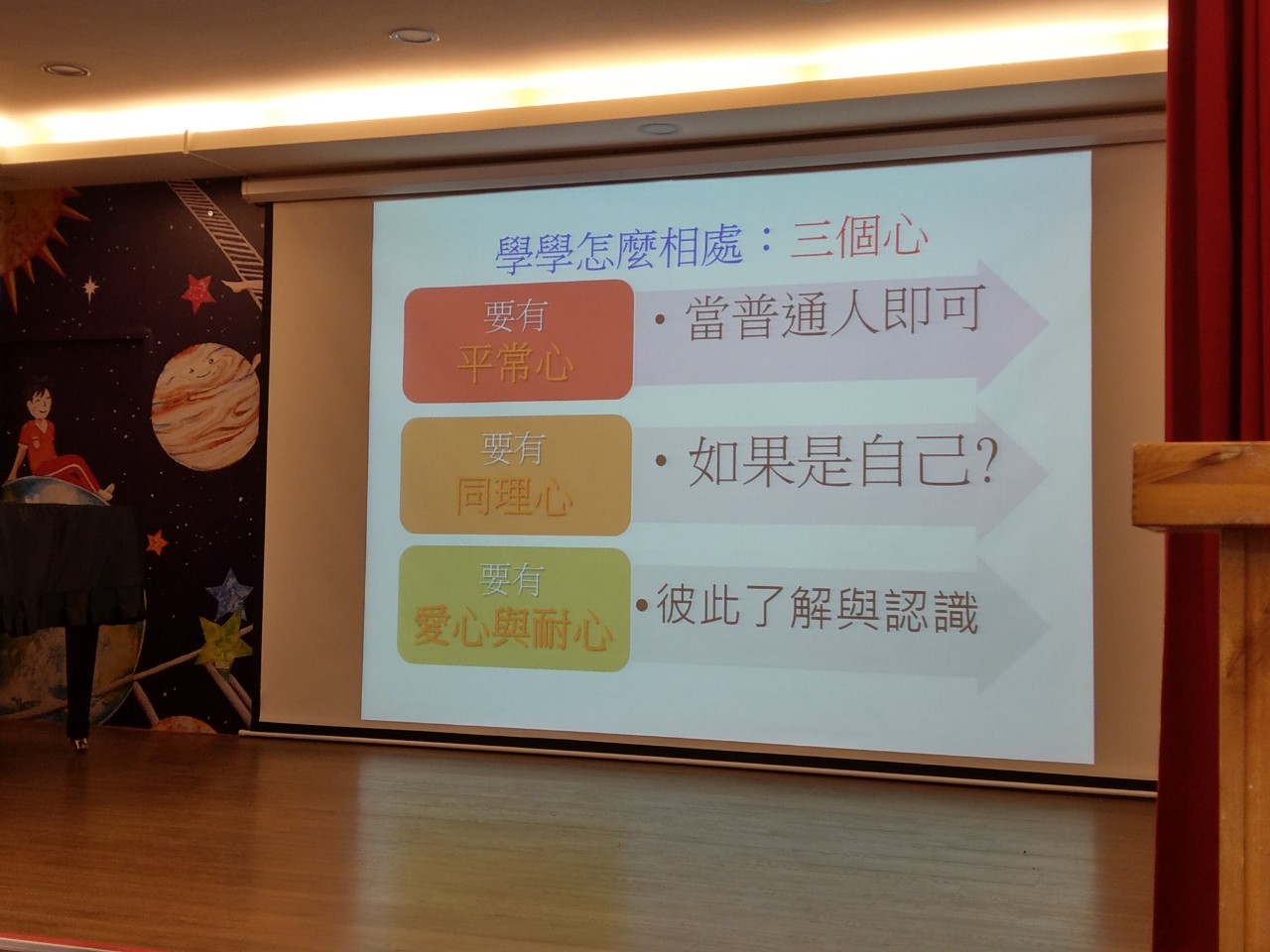 學學怎麼相處：三個心

要有
平常心

• 當普通人即可

要有
同理心

• 如果是自己?

要有
愛心與耐心

• 彼此了解與認識